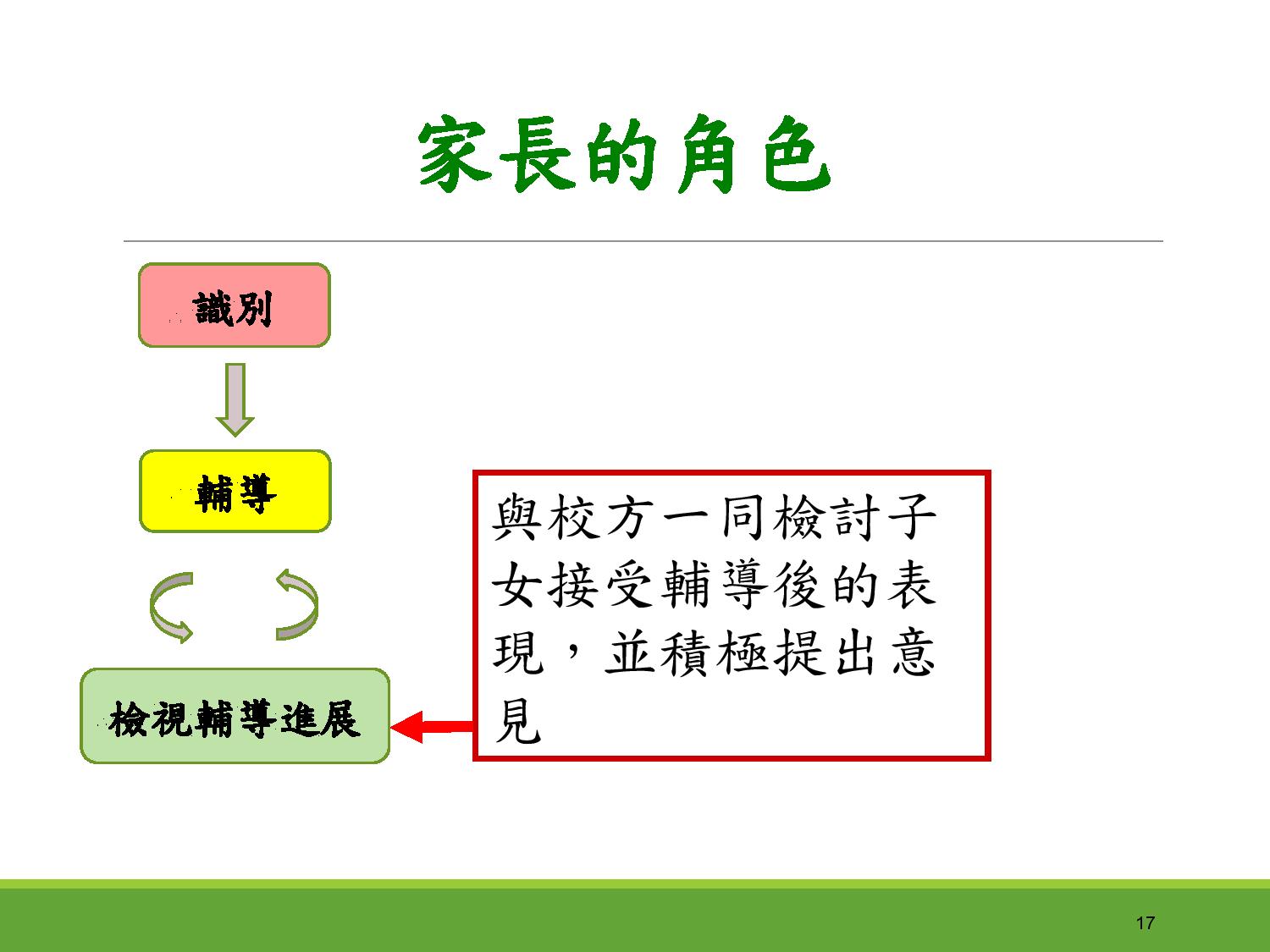 家長的角色

識別

輔導

檢視輔導進展

與校方一同檢討子女接受輔導後的表現，並積極提出意見

17